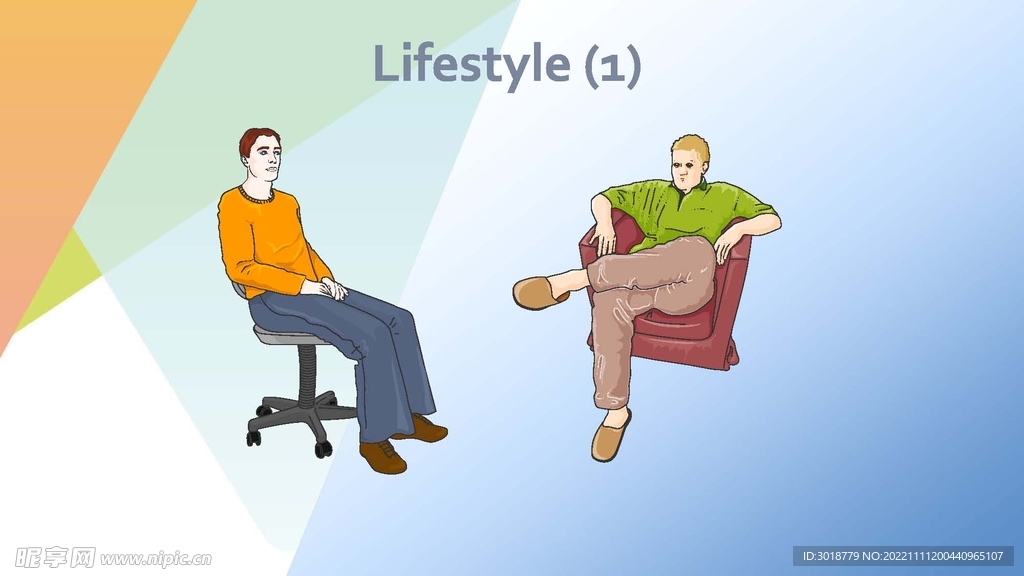 Lifestyle (1)

昵享网 www.nipic.cn

ID:3018779 NO:20221111200440965107